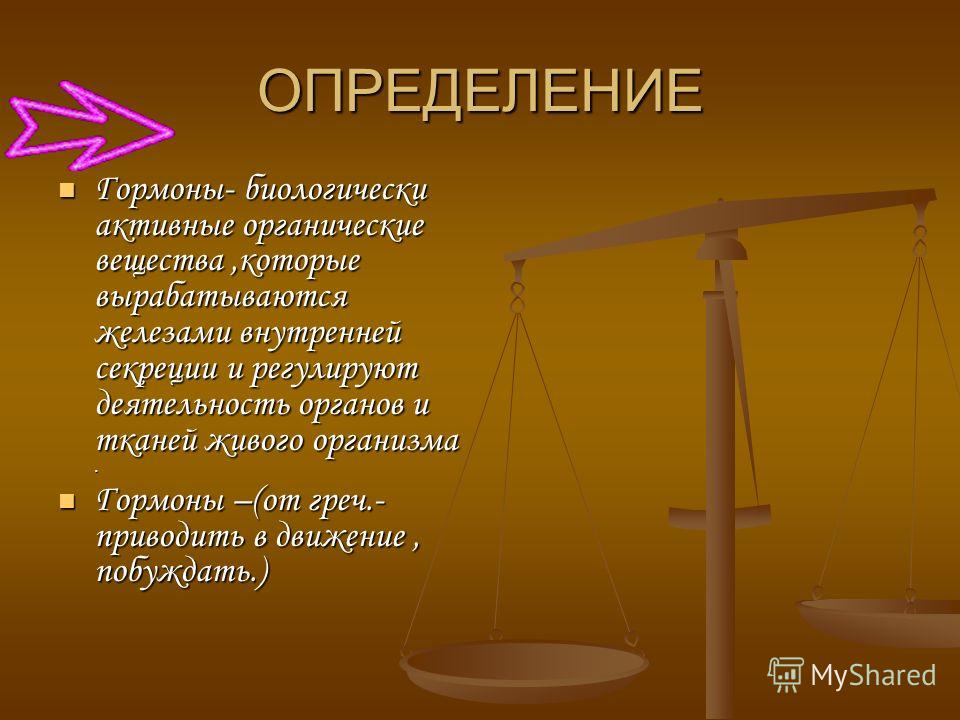 ОПРЕДЕЛЕНИЕ

Гормоны- биологически активные органические вещества ,которые вырабатываются железами внутренней секреции и регулируют деятельность органов и тканей живого организма .

Гормоны –(от греч.- приводить в движение , побуждать.)

MyShared